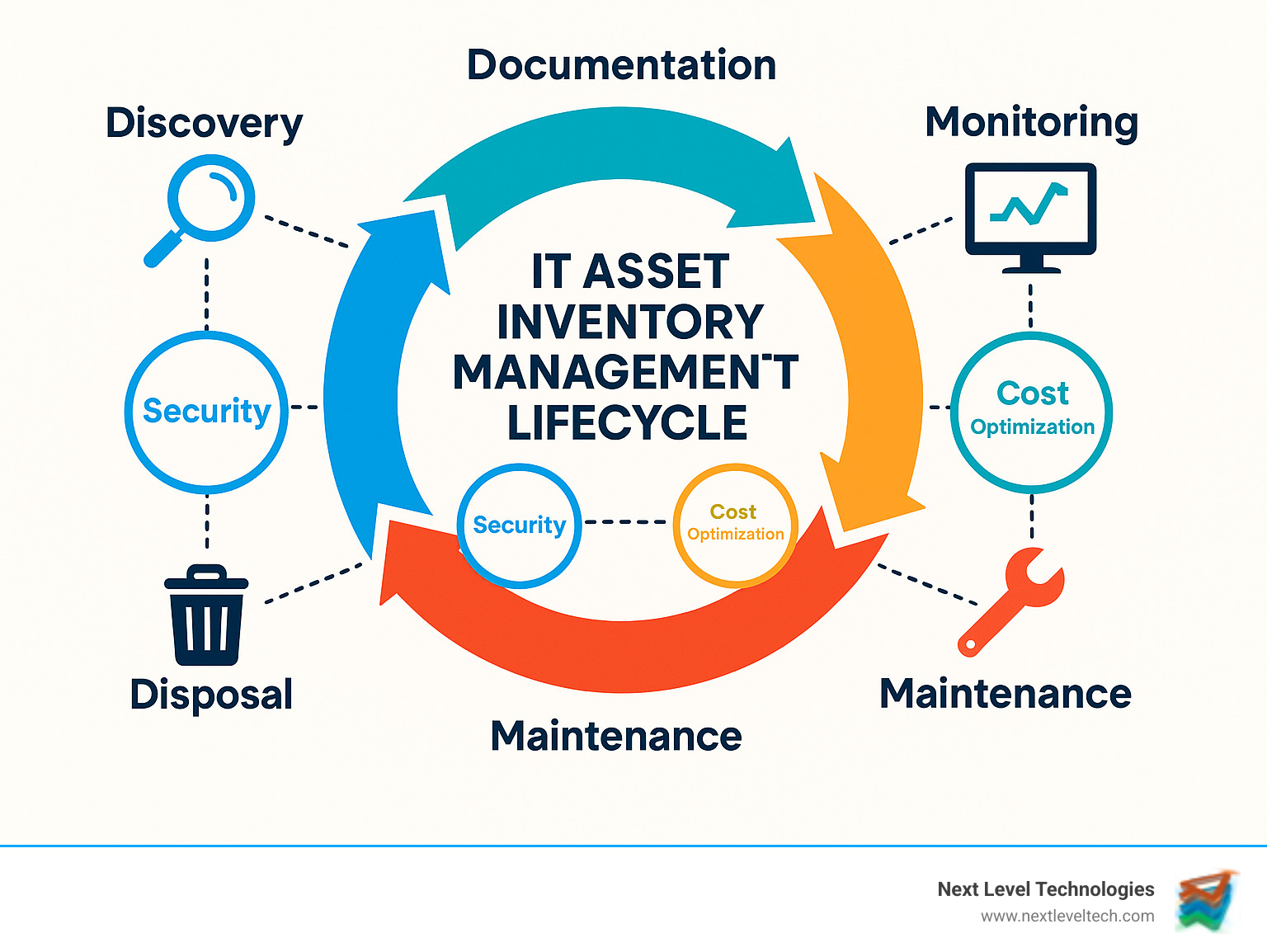 Documentation

Discovery

Monitoring

IT ASSET INVENTORY MANAGEMEN'T LIFECYCLE

Security

Cost Optimization

Security

Cost Optimization

Disposal

Maintenance

Maintenance

Next Level Technologies
www.nextleveltech.com